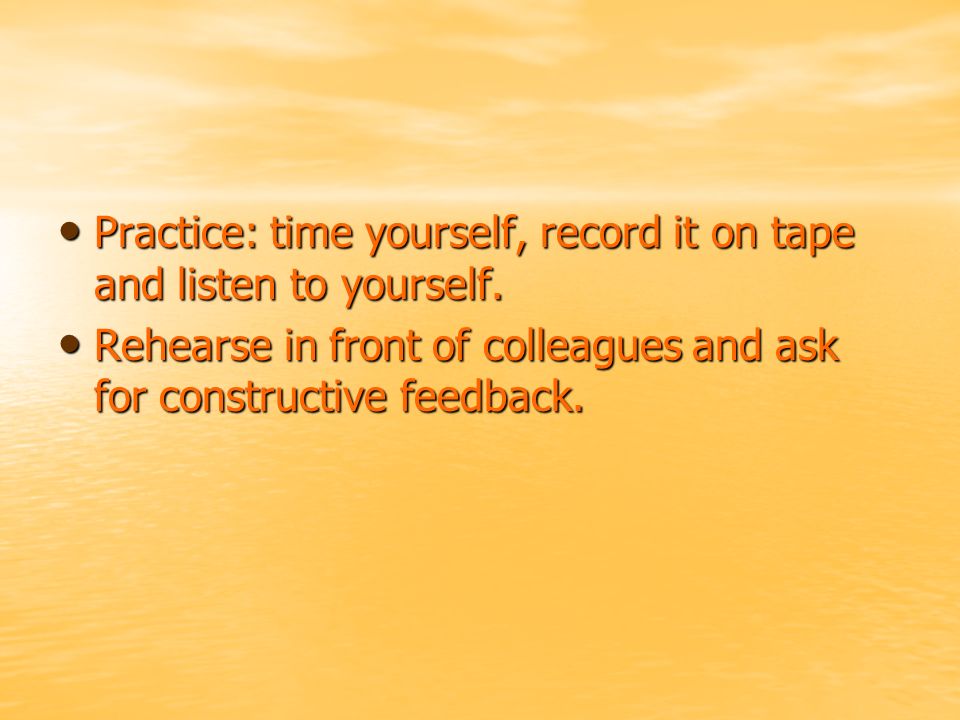 • Practice: time yourself, record it on tape and listen to yourself.
• Rehearse in front of colleagues and ask for constructive feedback.